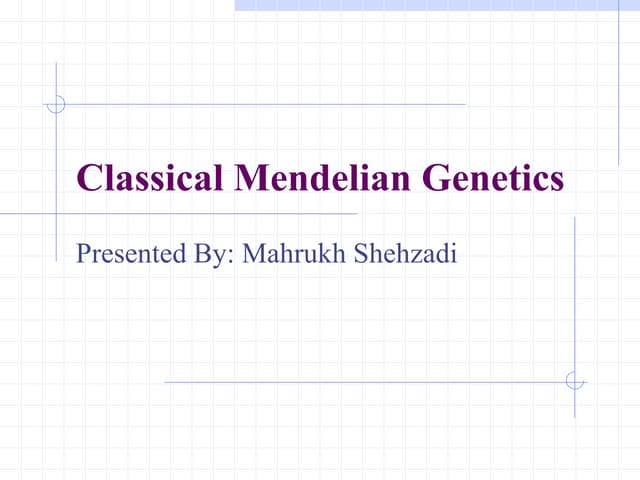 Classical Mendelian Genetics

Presented By: Mahrukh Shehzadi